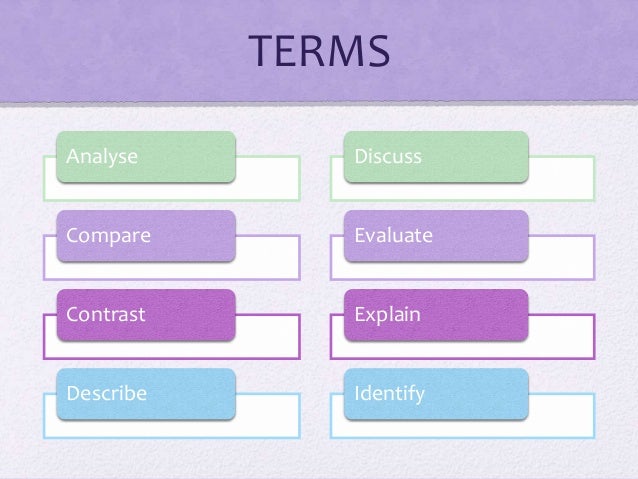 TERMS

Analyse

Compare

Contrast

Describe

Discuss

Evaluate

Explain

Identify